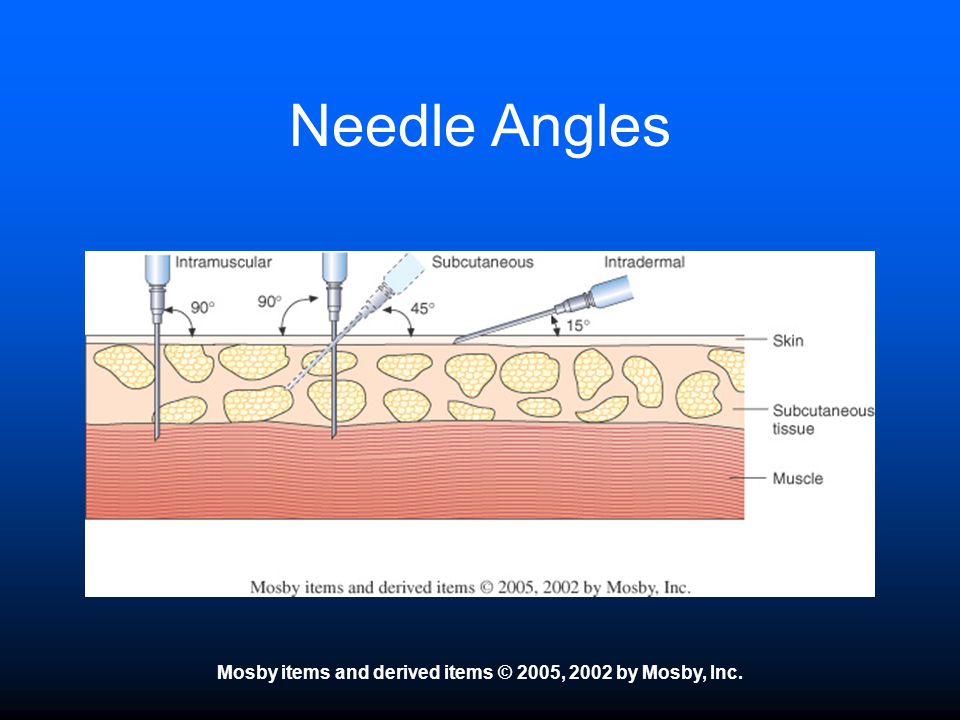 Needle Angles

Intramuscular

Subcutaneous

Intradermal

90°

90°

45°

15°

Skin

Subcutaneous tissue

Muscle

Mosby items and derived items © 2005, 2002 by Mosby, Inc.

Mosby items and derived items © 2005, 2002 by Mosby, Inc.